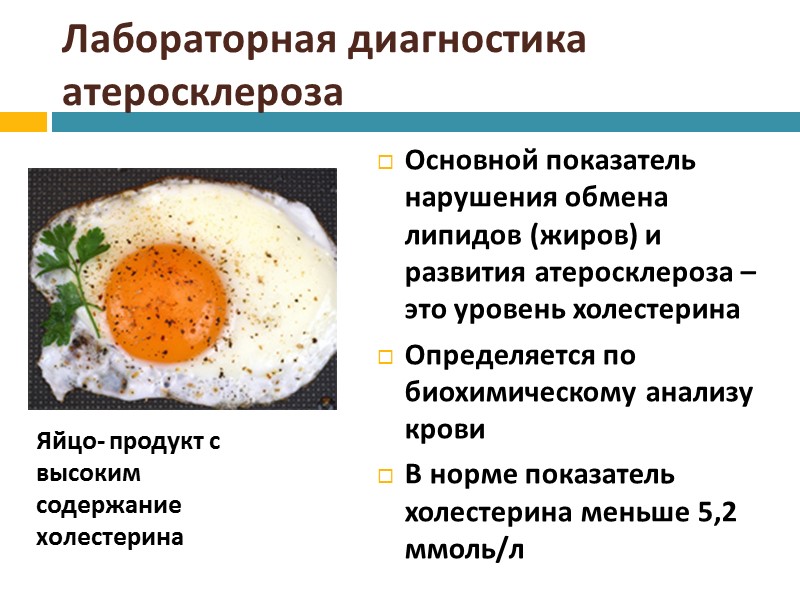 Лабораторная диагностика атеросклероза

Яйцо- продукт с высоким содержание холестерина

Основной показатель нарушения обмена липидов (жиров) и развития атеросклероза – это уровень холестерина

Определяется по биохимическому анализу крови

В норме показатель холестерина меньше 5,2 ммоль/л